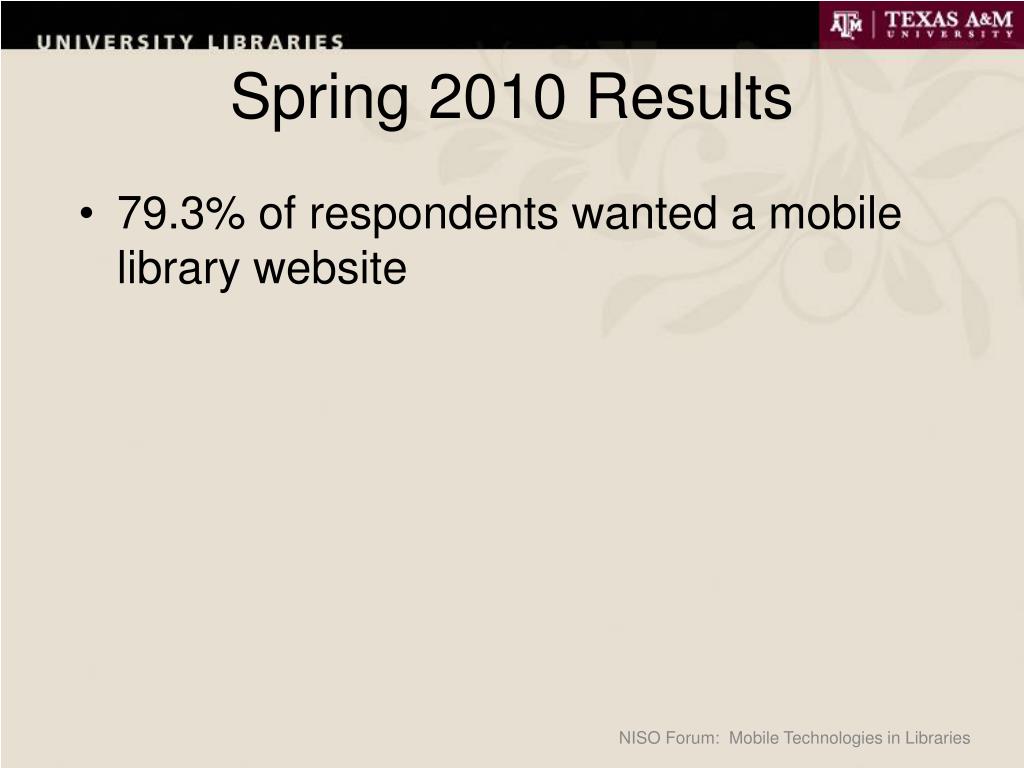 UNIVERSITY LIBRARIES

ATM | TEXAS A&M UNIVERSITY

Spring 2010 Results

• 79.3% of respondents wanted a mobile library website

NISO Forum: Mobile Technologies in Libraries